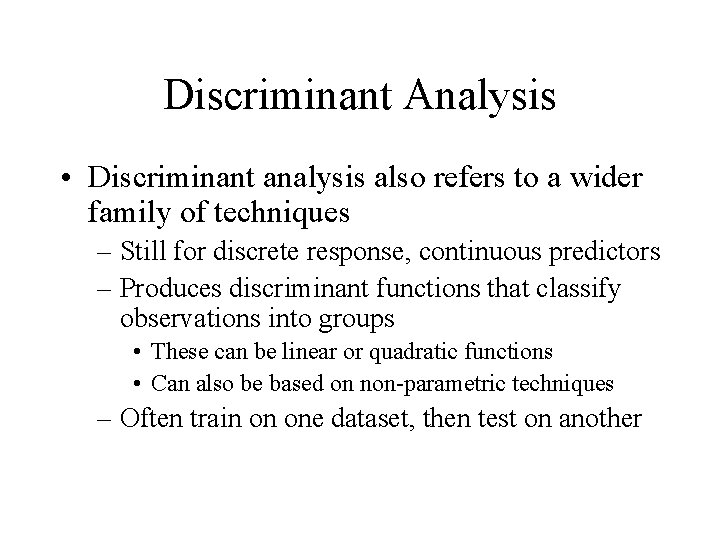 Discriminant Analysis

• Discriminant analysis also refers to a wider family of techniques
– Still for discrete response, continuous predictors
– Produces discriminant functions that classify observations into groups
• These can be linear or quadratic functions
• Can also be based on non-parametric techniques
– Often train on one dataset, then test on another